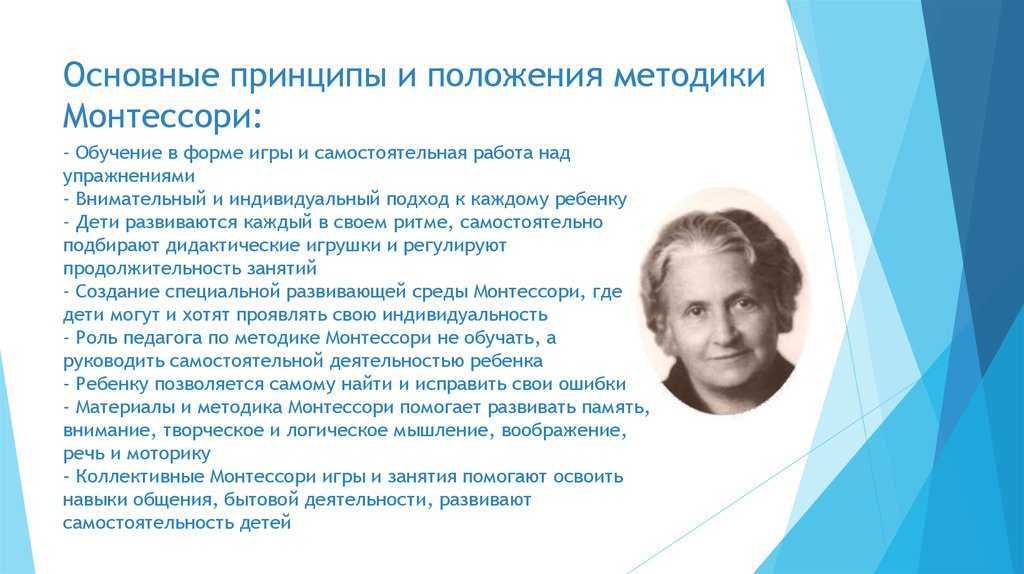 Основные принципы и положения методики Монтессори:

- Обучение в форме игры и самостоятельная работа над упражнениями
- Внимательный и индивидуальный подход к каждому ребенку
- Дети развиваются каждый в своем ритме, самостоятельно подбирают дидактические игрушки и регулируют продолжительность занятий
- Создание специальной развивающей среды Монтессори, где дети могут и хотят проявлять свою индивидуальность
- Роль педагога по методике Монтессори не обучать, а руководить самостоятельной деятельностью ребенка
- Ребенку позволяется самому найти и исправить свои ошибки
- Материалы и методика Монтессори помогает развивать память, внимание, творческое и логическое мышление, воображение, речь и моторику
- Коллективные Монтессори игры и занятия помогают освоить навыки общения, бытовой деятельности, развивают самостоятельность детей